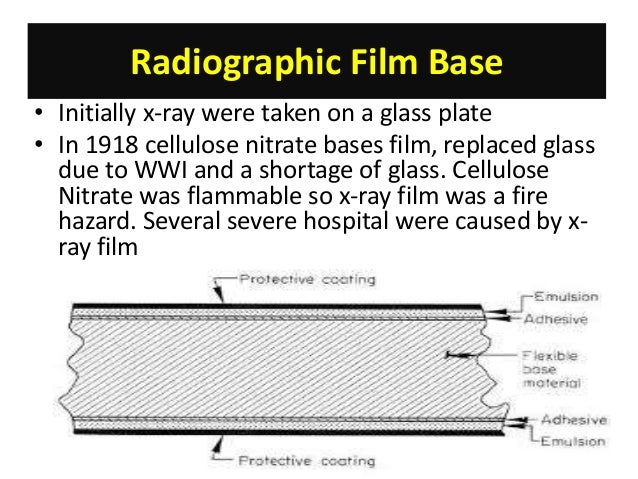 Radiographic Film Base

• Initially x-ray were taken on a glass plate
• In 1918 cellulose nitrate bases film, replaced glass due to WWI and a shortage of glass. Cellulose Nitrate was flammable so x-ray film was a fire hazard. Several severe hospital were caused by x-ray film

Protective coating
Emulsion
Adhesive
Flexible base material
Adhesive
Emulsion
Protective coating